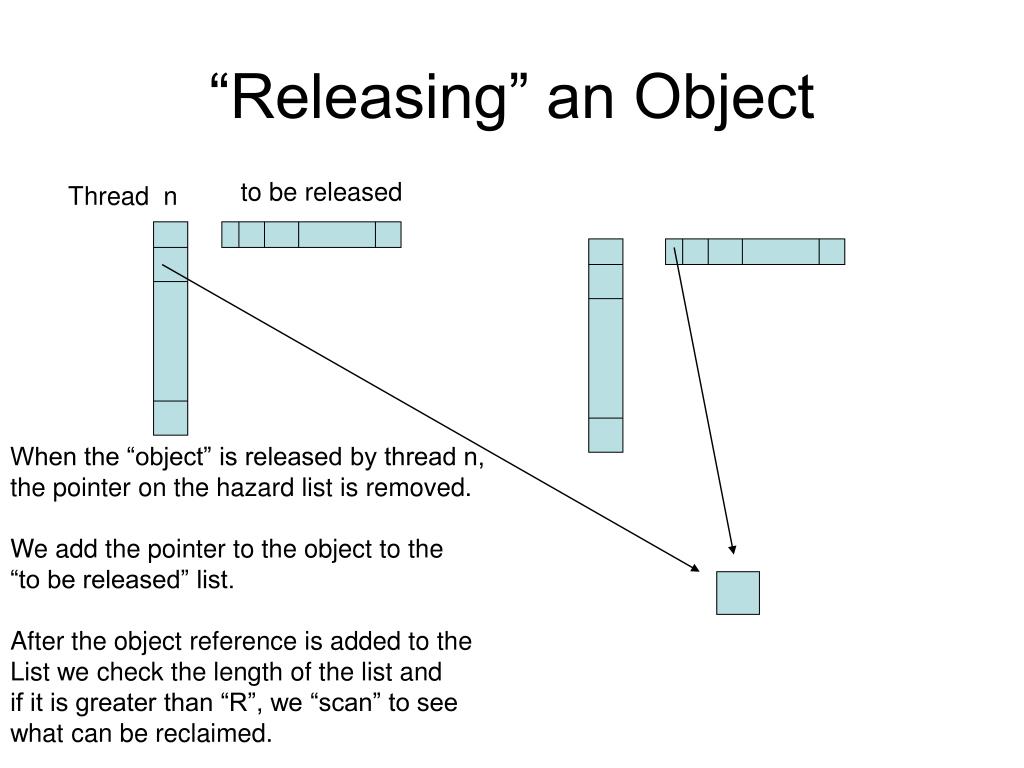 “Releasing” an Object

Thread n

to be released

When the “object” is released by thread n, the pointer on the hazard list is removed.

We add the pointer to the object to the “to be released” list.

After the object reference is added to the List we check the length of the list and if it is greater than “R”, we “scan” to see what can be reclaimed.